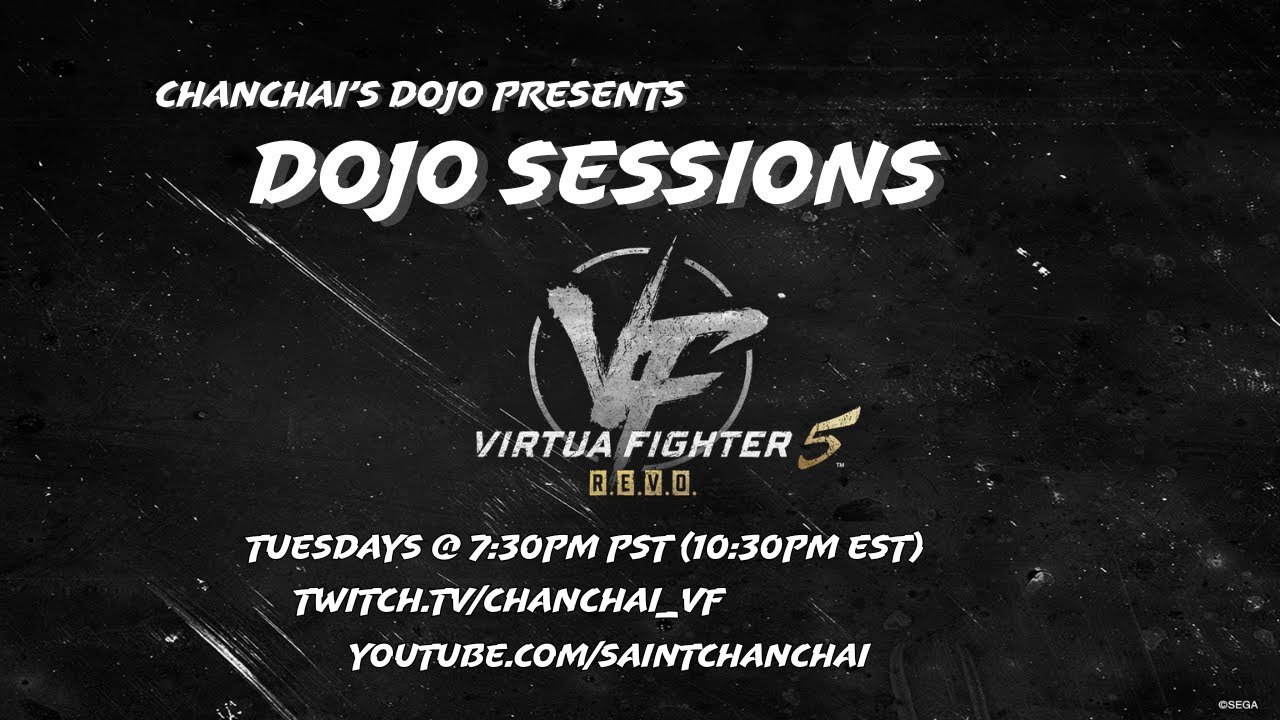 CHANCHAI'S DOJO PRESENTS
DOJO SESSIONS

VF

VIRTUA FIGHTER 5™
R.E.V.O.

TUESDAYS @ 7:30PM PST (10:30PM EST)
TWITCH.TV/CHANCHAI_VF
YOUTUBE.COM/SAINTCHANCHAI

©SEGA